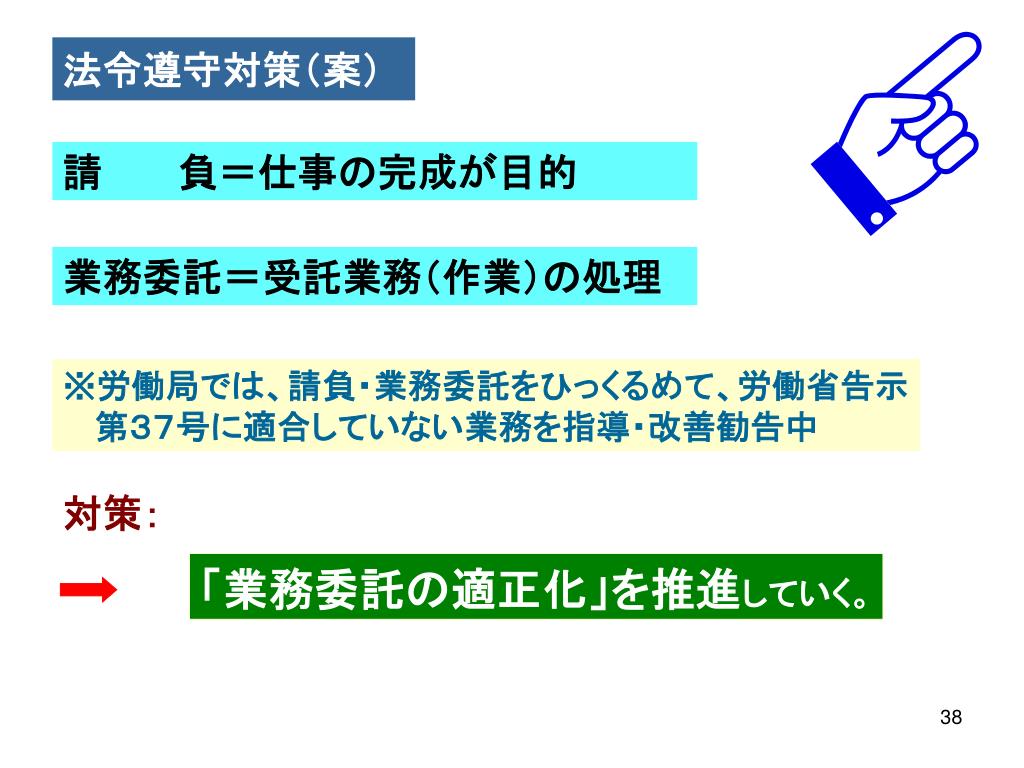 法令遵守対策（案）

請　　負＝仕事の完成が目的

業務委託＝受託業務（作業）の処理

※労働局では、請負・業務委託をひっくるめて、労働省告示第37号に適合していない業務を指導・改善勧告中

対策：

「業務委託の適正化」を推進していく。

38